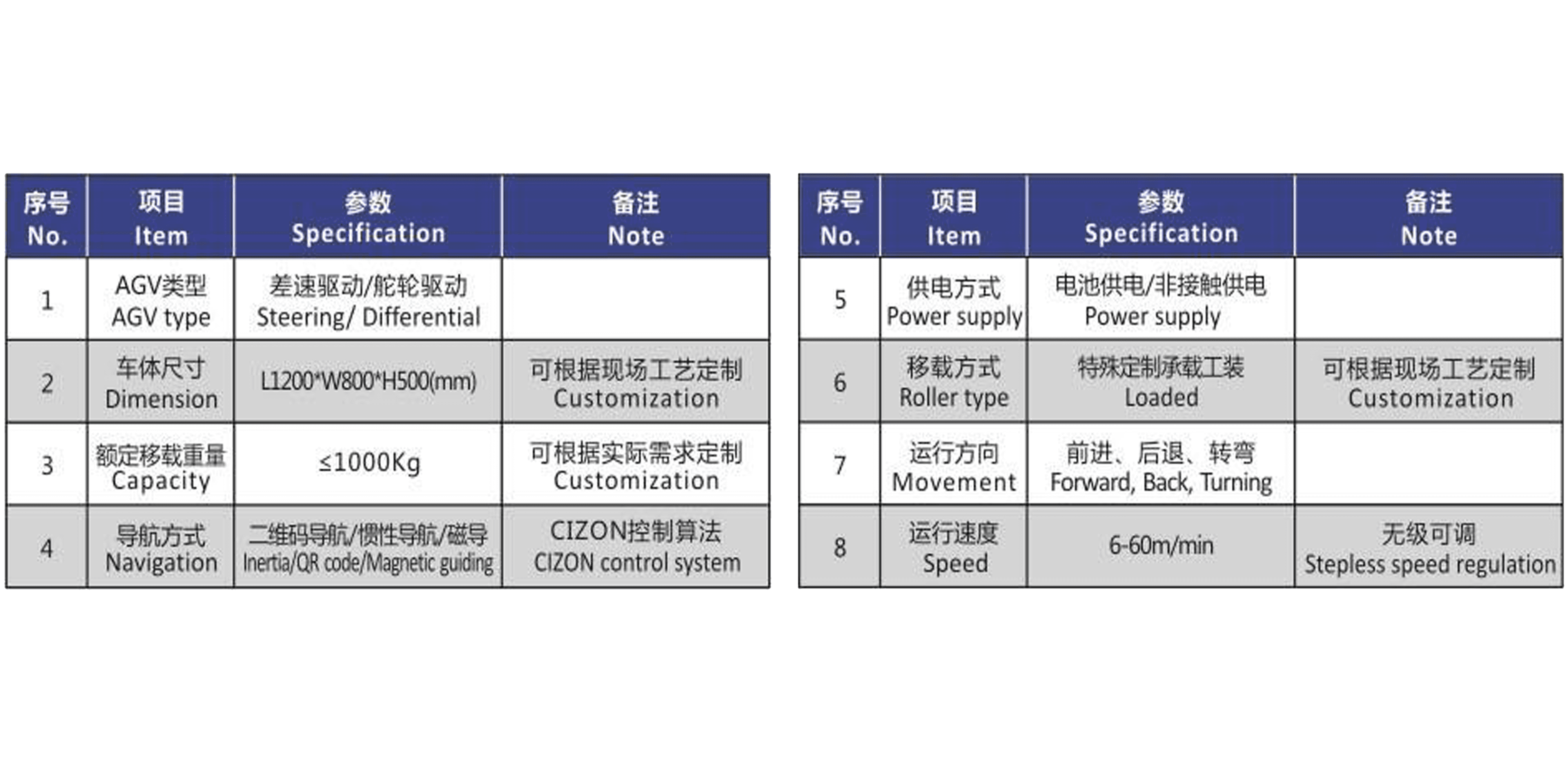 | 序号 No. | 项目 Item | 参数 Specification | 备注 Note |
|---|---|---|---|
| 1 | AGV类型 AGV type | 差速驱动/舵轮驱动 Steering/ Differential | |
| 2 | 车体尺寸 Dimension | L1200*W800*H500(mm) | 可根据现场工艺定制 Customization |
| 3 | 额定移载重量 Capacity | ≤1000Kg | 可根据实际需求定制 Customization |
| 4 | 导航方式 Navigation | 二维码导航/惯性导航/磁导 Inertia/QR code/Magnetic guiding | CIZON控制算法 CIZON control system |

| 序号 No. | 项目 Item | 参数 Specification | 备注 Note |
|---|---|---|---|
| 5 | 供电方式 Power supply | 电池供电/非接触供电 Power supply | |
| 6 | 移载方式 Roller type | 特殊定制承载工装 Loaded | 可根据现场工艺定制 Customization |
| 7 | 运行方向 Movement | 前进、后退、转弯 Forward, Back, Turning | |
| 8 | 运行速度 Speed | 6-60m/min | 无级可调 Stepless speed regulation |